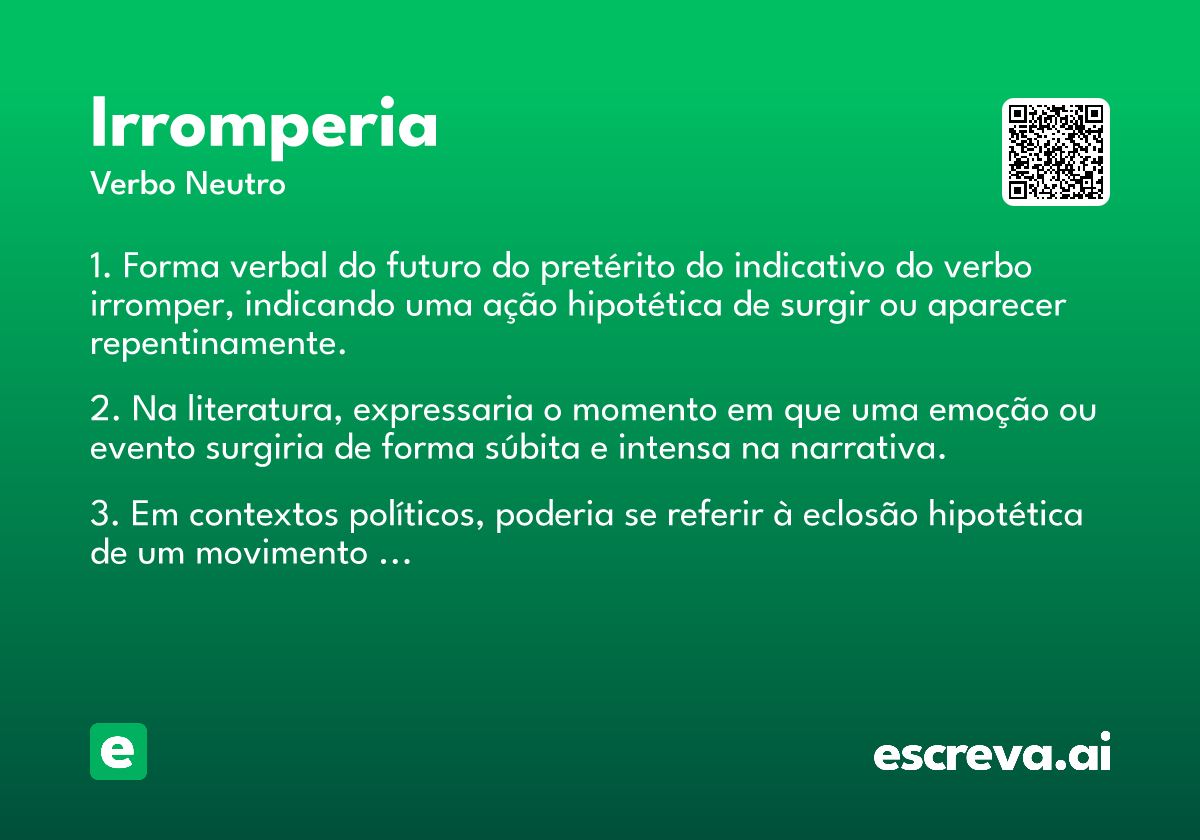 Irromperia
Verbo Neutro

1. Forma verbal do futuro do pretérito do indicativo do verbo irromper, indicando uma ação hipotética de surgir ou aparecer repentinamente.

2. Na literatura, expressaria o momento em que uma emoção ou evento surgiria de forma súbita e intensa na narrativa.

3. Em contextos políticos, poderia se referir à eclosão hipotética de um movimento ...

e

escreva.ai